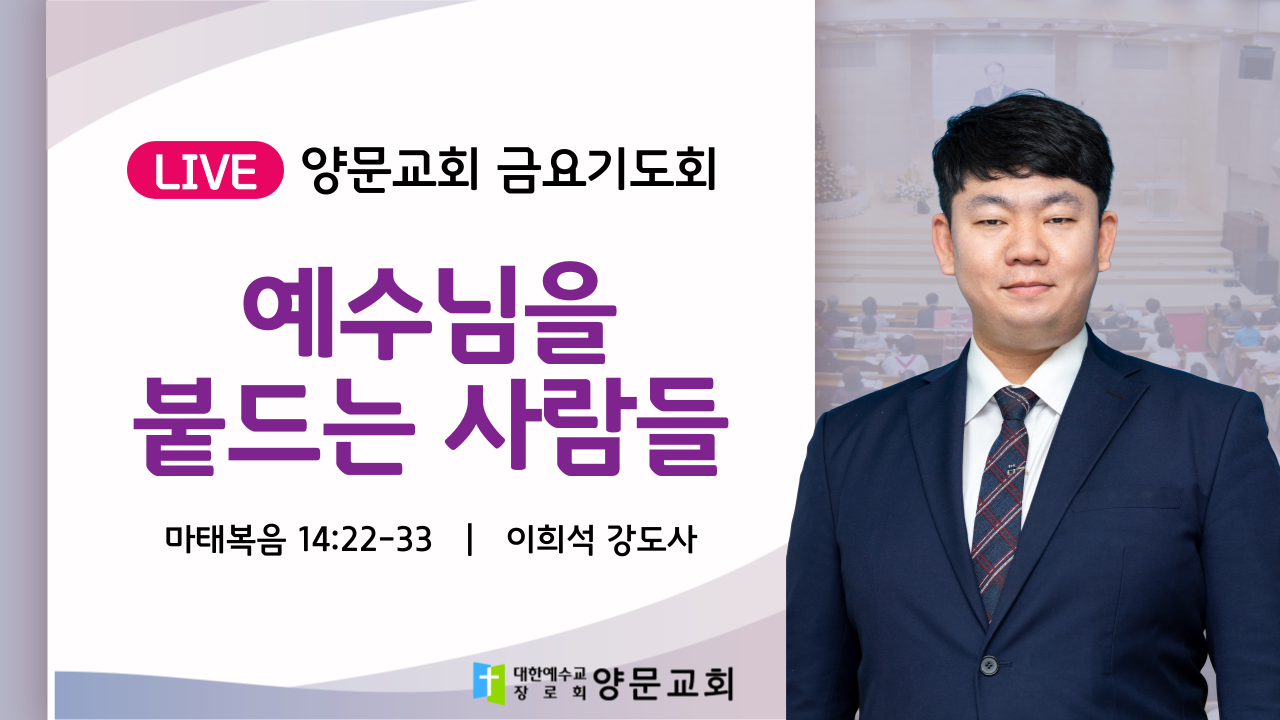 LIVE 양문교회 금요기도회

예수님을 붙드는 사람들

마태복음 14:22-33 | 이희석 강도사

대한예수교 장로회 양문교회